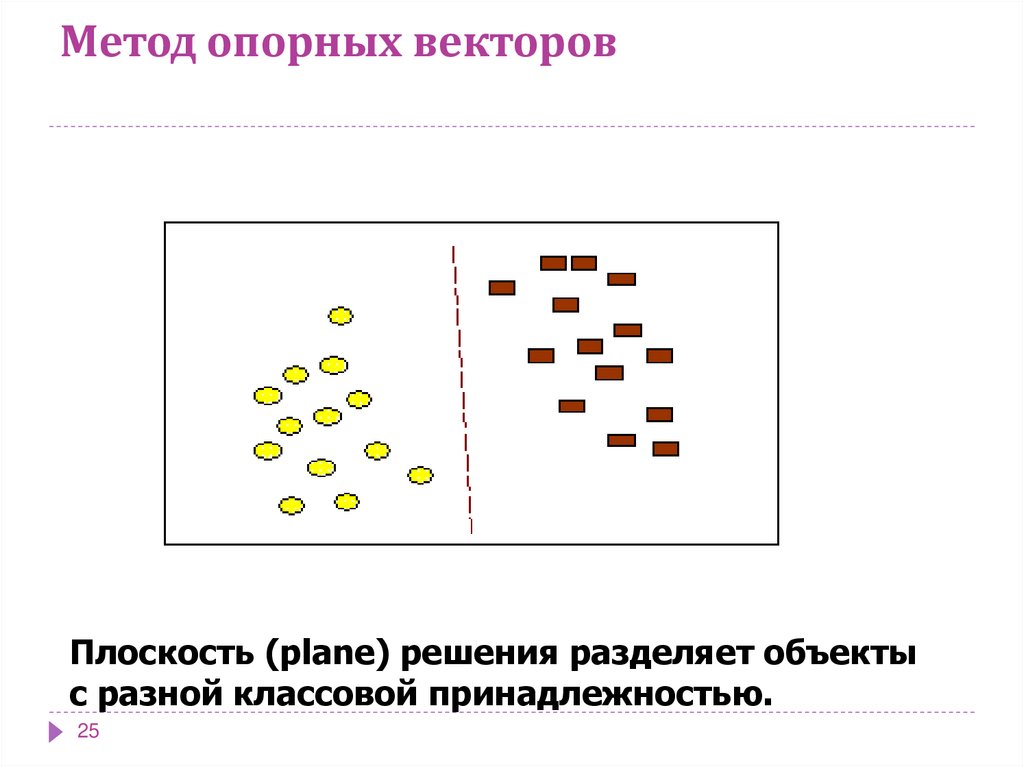 Метод опорных векторов

Плоскость (plane) решения разделяет объекты с разной классовой принадлежностью.

25